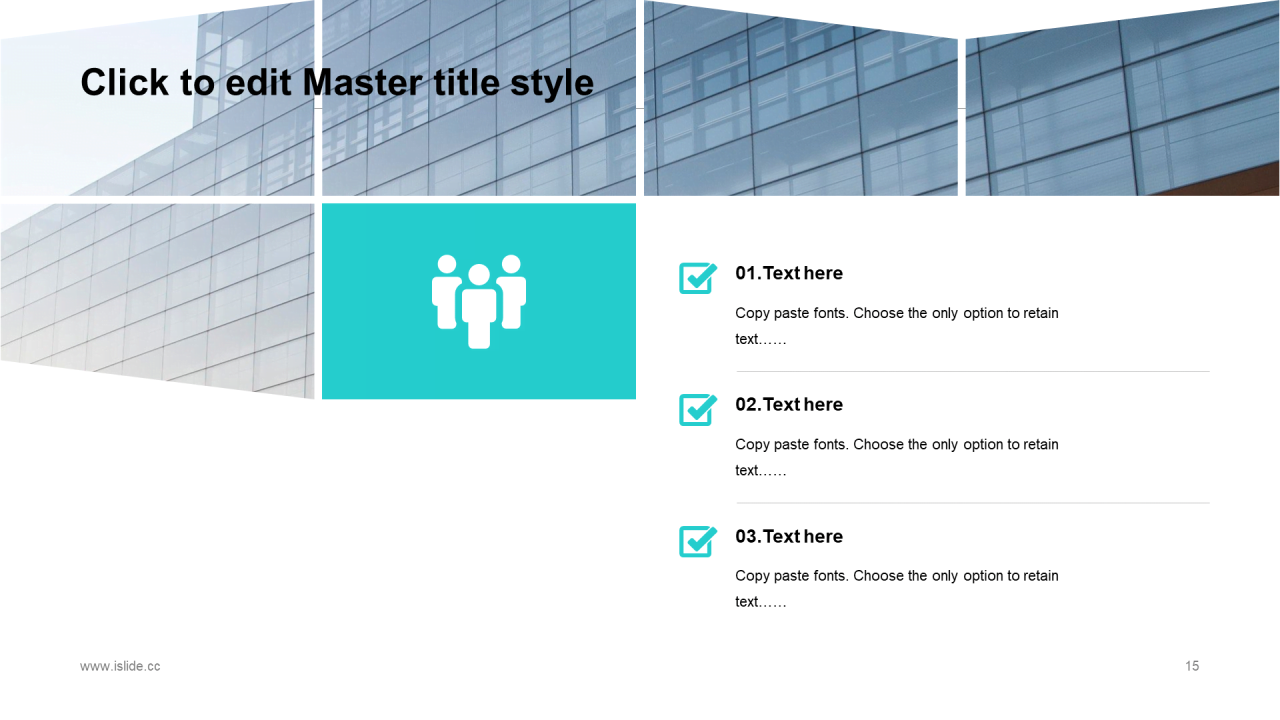 Click to edit Master title style

01.Text here

Copy paste fonts. Choose the only option to retain text……

02.Text here

Copy paste fonts. Choose the only option to retain text……

03.Text here

Copy paste fonts. Choose the only option to retain text……

www.islide.cc

15